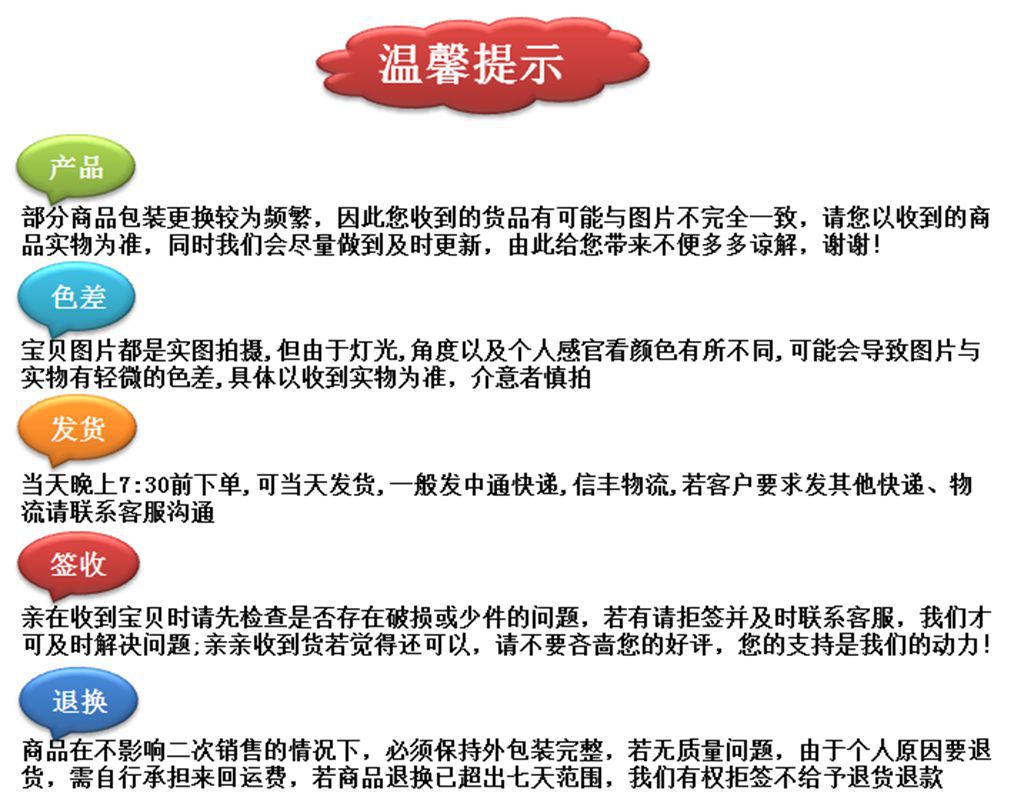 温馨提示

产品

部分商品包装更换较为频繁，因此您收到的货品有可能与图片不完全一致，请您以收到的商品实物为准，同时我们会尽量做到及时更新，由此给您带来不便多多谅解，谢谢！

色差

宝贝图片都是实图拍摄,但由于灯光,角度以及个人感官看颜色有所不同,可能会导致图片与实物有轻微的色差,具体以收到实物为准，介意者慎拍

发货

当天晚上7:30前下单,可当天发货,一般发中通快递,信丰物流,若客户要求发其他快递、物流请联系客服沟通

签收

亲在收到宝贝时请先检查是否存在破损或少件的问题，若有请拒签并及时联系客服，我们才可及时解决问题;亲亲收到货若觉得还可以，请不要吝啬您的好评，您的支持是我们的动力！

退换

商品在不影响二次销售的情况下，必须保持外包装完整，若无质量问题，由于个人原因要退货，需自行承担来回运费，若商品退换已超出七天范围，我们有权拒签不给予退货退款